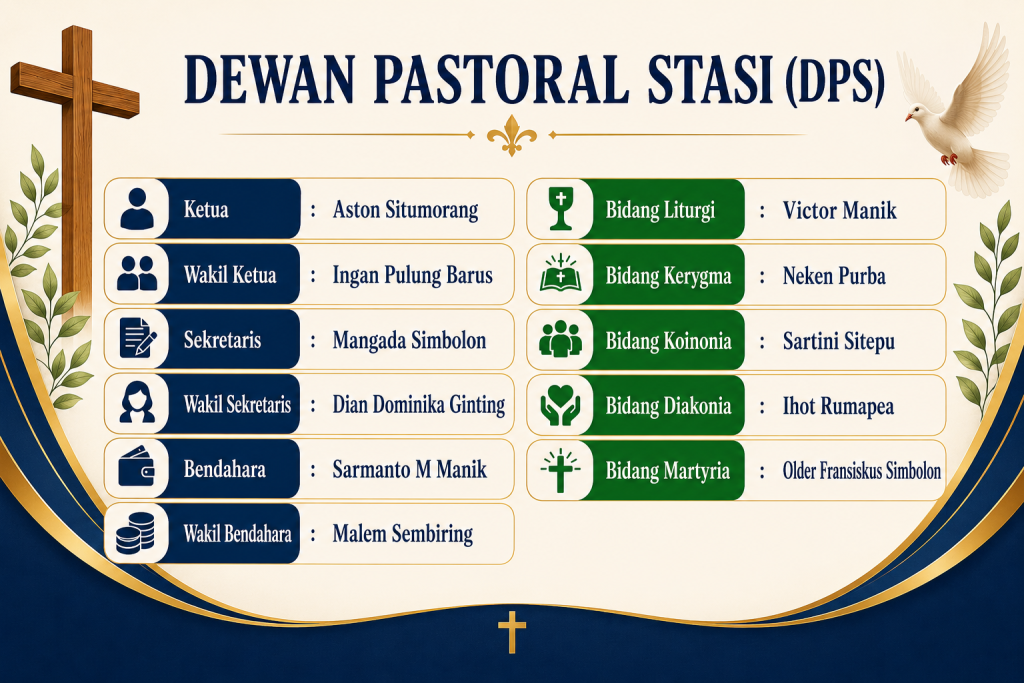 DEWAN PASTORAL STASI (DPS)

Ketua : Aston Situmorang
Wakil Ketua : Ingan Pulung Barus
Sekretaris : Mangada Simbolon
Wakil Sekretaris : Dian Dominika Ginting
Bendahara : Sarmanto M Manik
Wakil Bendahara : Malem Sembiring

Bidang Liturgi : Victor Manik
Bidang Kerygma : Neken Purba
Bidang Koinonia : Sartini Sitepu
Bidang Diakonia : Ihot Rumapea
Bidang Martyria : Older Fransiskus Simbolon